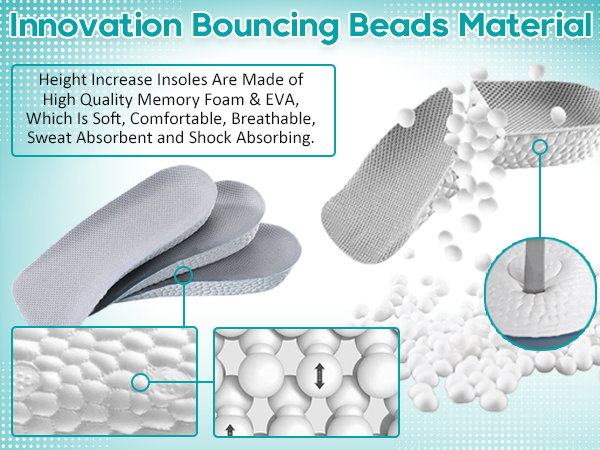 Innovation Bouncing Beads Material

Height Increase Insoles Are Made of High Quality Memory Foam & EVA, Which Is Soft, Comfortable, Breathable, Sweat Absorbent and Shock Absorbing.